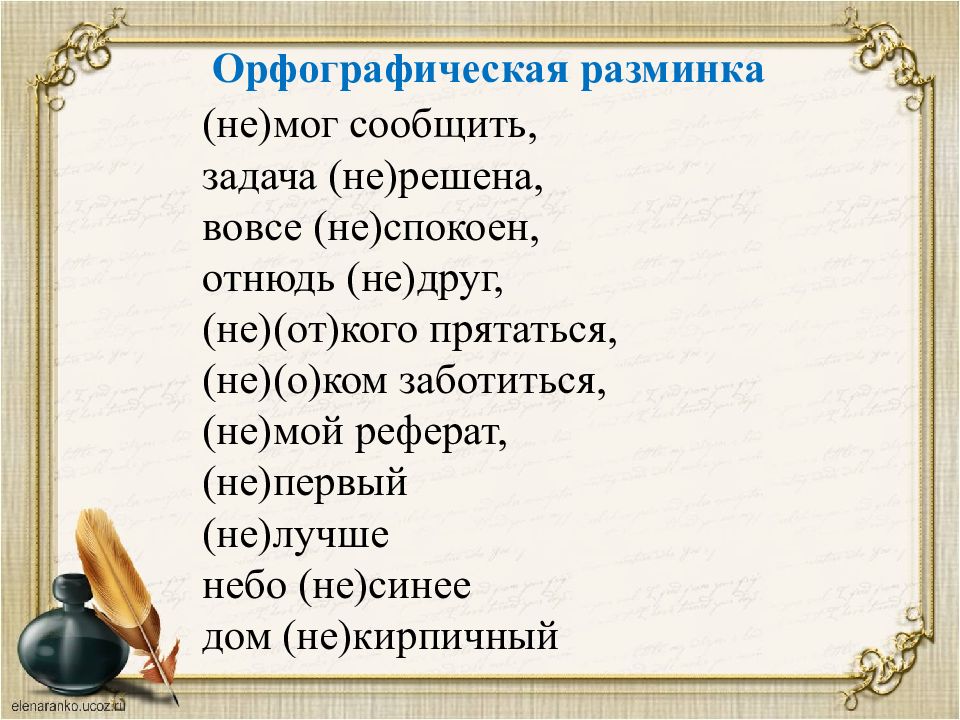 Орфографическая разминка

(не)мог сообщить,
задача (не)решена,
вовсе (не)спокоен,
отнюдь (не)друг,
(не)(от)кого прятаться,
(не)(о)ком заботиться,
(не)мой реферат,
(не)первый
(не)лучше
небо (не)синее
дом (не)кирпичный

elenaranko.ucoz.ru